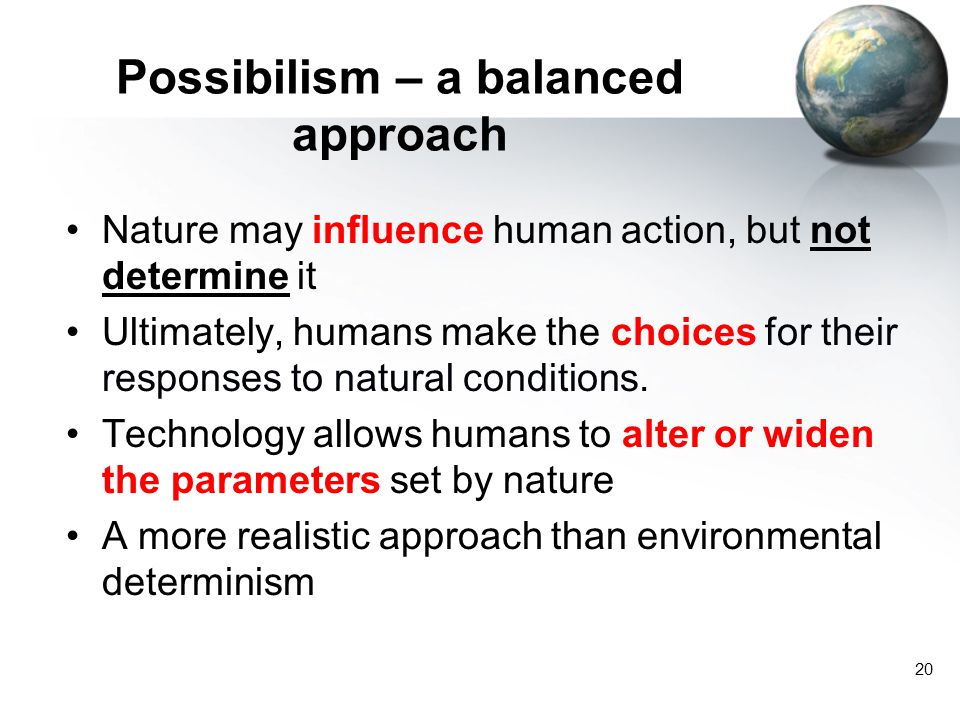 Possibilism – a balanced approach

• Nature may influence human action, but not determine it
• Ultimately, humans make the choices for their responses to natural conditions.
• Technology allows humans to alter or widen the parameters set by nature
• A more realistic approach than environmental determinism

20